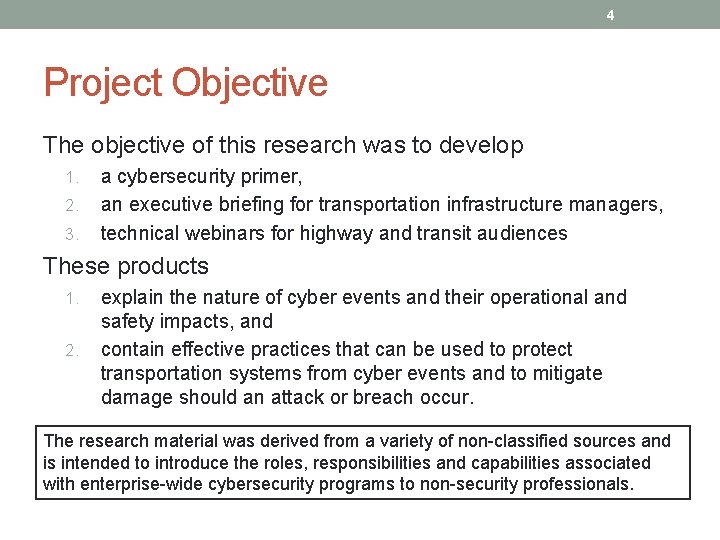 4

Project Objective

The objective of this research was to develop

1. a cybersecurity primer,
2. an executive briefing for transportation infrastructure managers,
3. technical webinars for highway and transit audiences

These products

1. explain the nature of cyber events and their operational and safety impacts, and
2. contain effective practices that can be used to protect transportation systems from cyber events and to mitigate damage should an attack or breach occur.

The research material was derived from a variety of non-classified sources and is intended to introduce the roles, responsibilities and capabilities associated with enterprise-wide cybersecurity programs to non-security professionals.